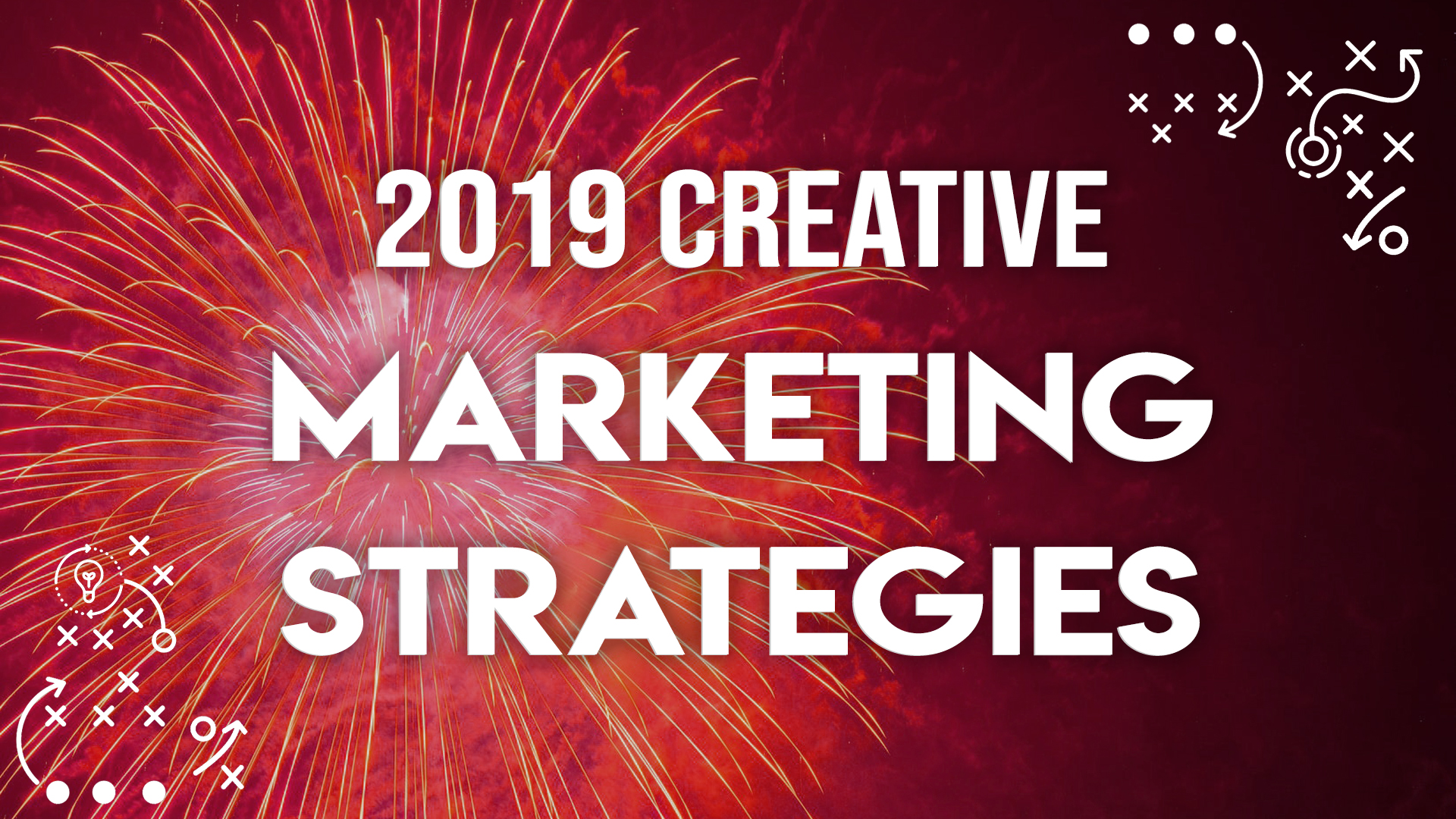 2019 CREATIVE
MARKETING
STRATEGIES